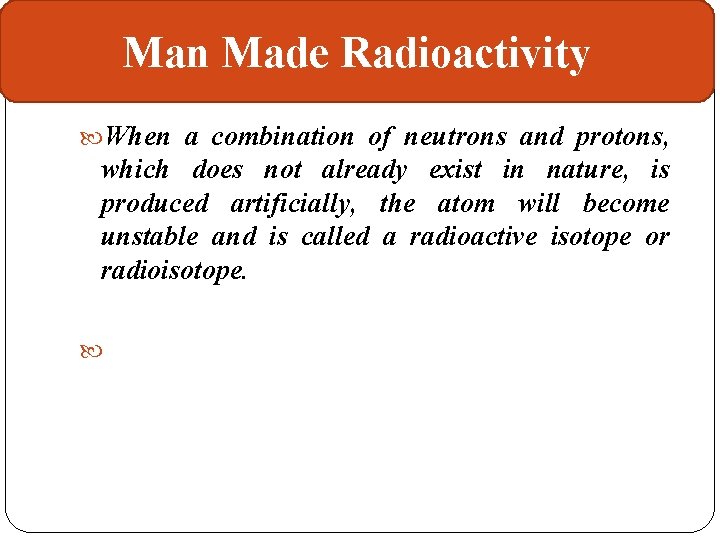 Man Made Radioactivity

When a combination of neutrons and protons, which does not already exist in nature, is produced artificially, the atom will become unstable and is called a radioactive isotope or radioisotope.